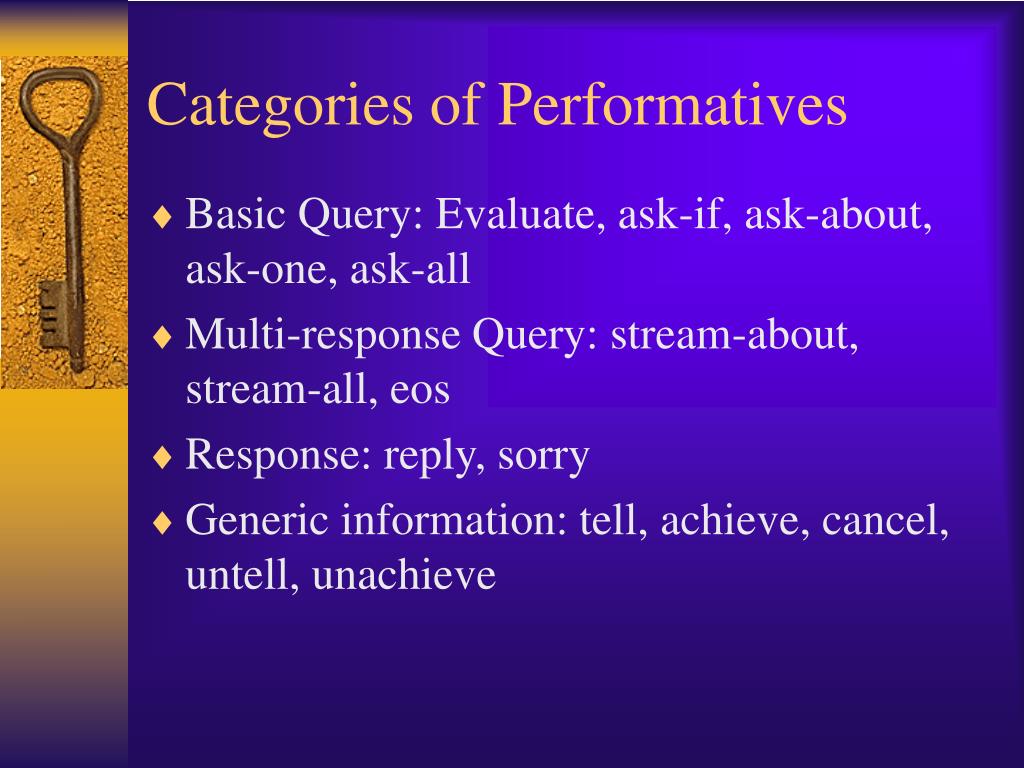 Categories of Performatives

♦ Basic Query: Evaluate, ask-if, ask-about, ask-one, ask-all

♦ Multi-response Query: stream-about, stream-all, eos

♦ Response: reply, sorry

♦ Generic information: tell, achieve, cancel, untell, unachieve